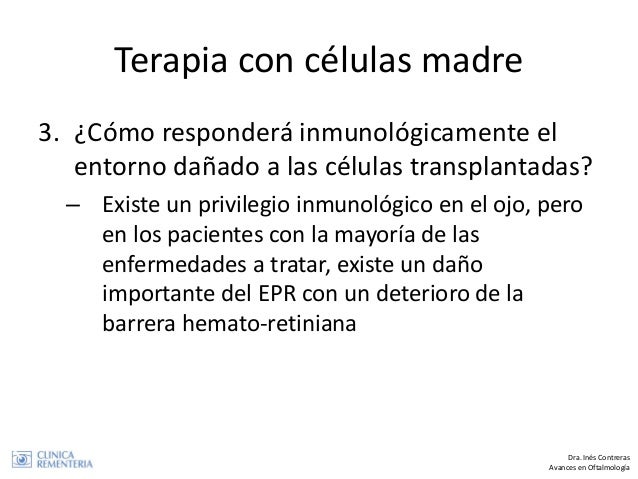 Terapia con células madre

3. ¿Cómo responderá inmunológicamente el entorno dañado a las células transplantadas?

– Existe un privilegio inmunológico en el ojo, pero en los pacientes con la mayoría de las enfermedades a tratar, existe un daño importante del EPR con un deterioro de la barrera hemato-retiniana

CLINICA REMENTERIA

Dra. Inés Contreras
Avances en Oftalmología